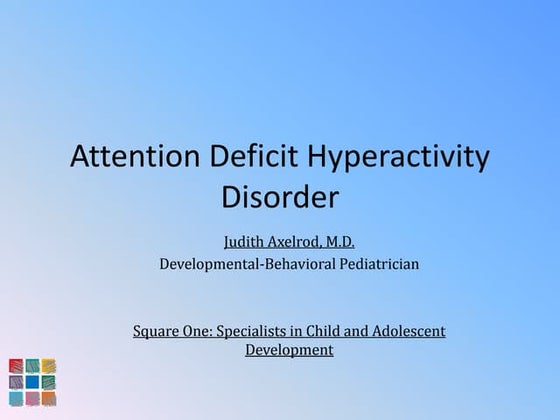 Attention Deficit Hyperactivity Disorder

Judith Axelrod, M.D.
Developmental-Behavioral Pediatrician

Square One: Specialists in Child and Adolescent Development